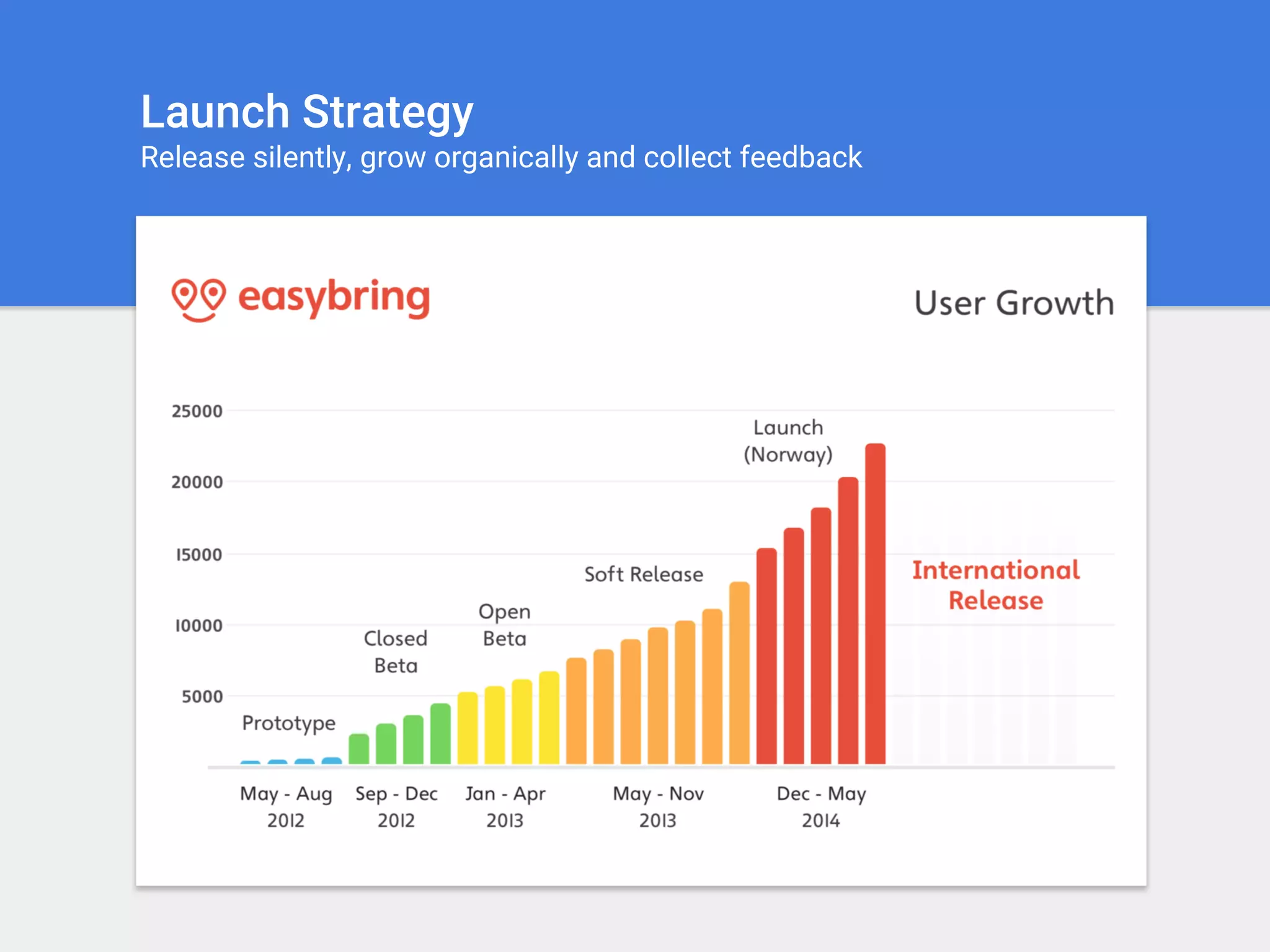 Launch Strategy
Release silently, grow organically and collect feedback

easybring

User Growth

25000
20000
15000
10000
5000

Prototype

Closed Beta

Open Beta

Soft Release

Launch (Norway)

International Release

May - Aug 2012
Sep - Dec 2012
Jan - Apr 2013
May - Nov 2013
Dec - May 2014